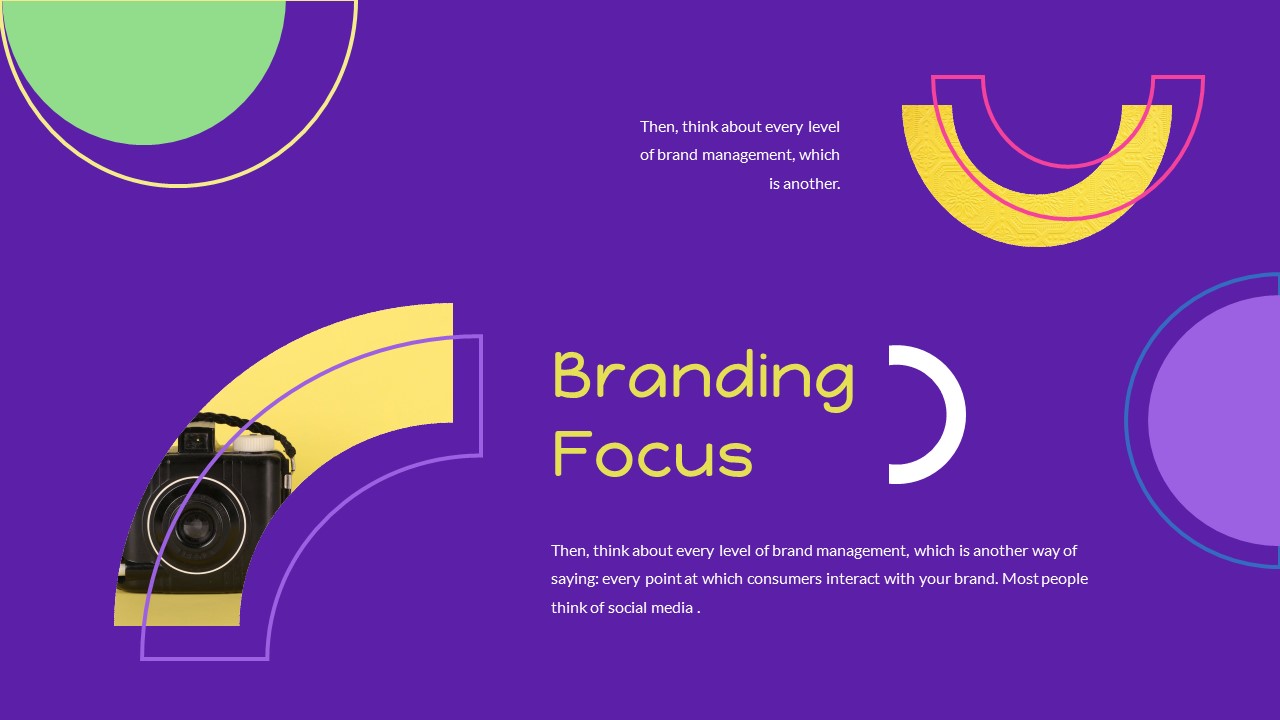 Then, think about every level of brand management, which is another.

Branding Focus

Then, think about every level of brand management, which is another way of saying: every point at which consumers interact with your brand. Most people think of social media .